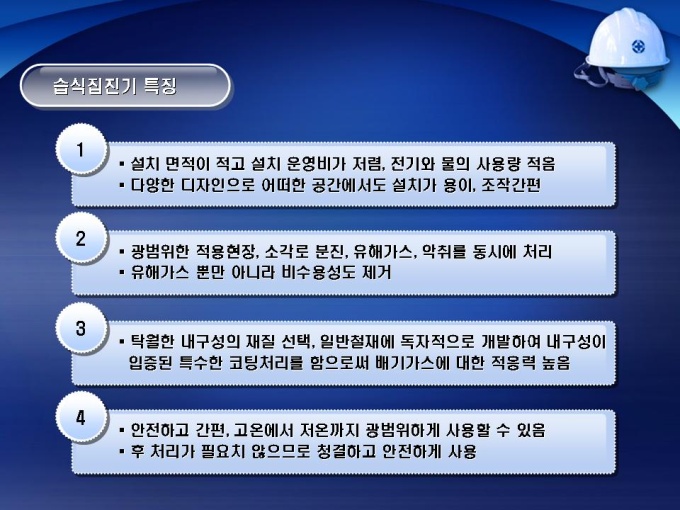 습식집진기 특징

1

▪ 설치 면적이 적고 설치 운영비가 저렴, 전기와 물의 사용량 적음
▪ 다양한 디자인으로 어떠한 공간에서도 설치가 용이, 조작간편

2

▪ 광범위한 적용현장, 소각로 분진, 유해가스, 악취를 동시에 처리
▪ 유해가스 뿐만 아니라 비수용성도 제거

3

▪ 탁월한 내구성의 재질 선택, 일반철재에 독자적으로 개발하여 내구성이 입증된 특수한 코팅처리를 함으로써 배기가스에 대한 적응력 높음

4

▪ 안전하고 간편, 고온에서 저온까지 광범위하게 사용할 수 있음
▪ 후 처리가 필요치 않으므로 청결하고 안전하게 사용